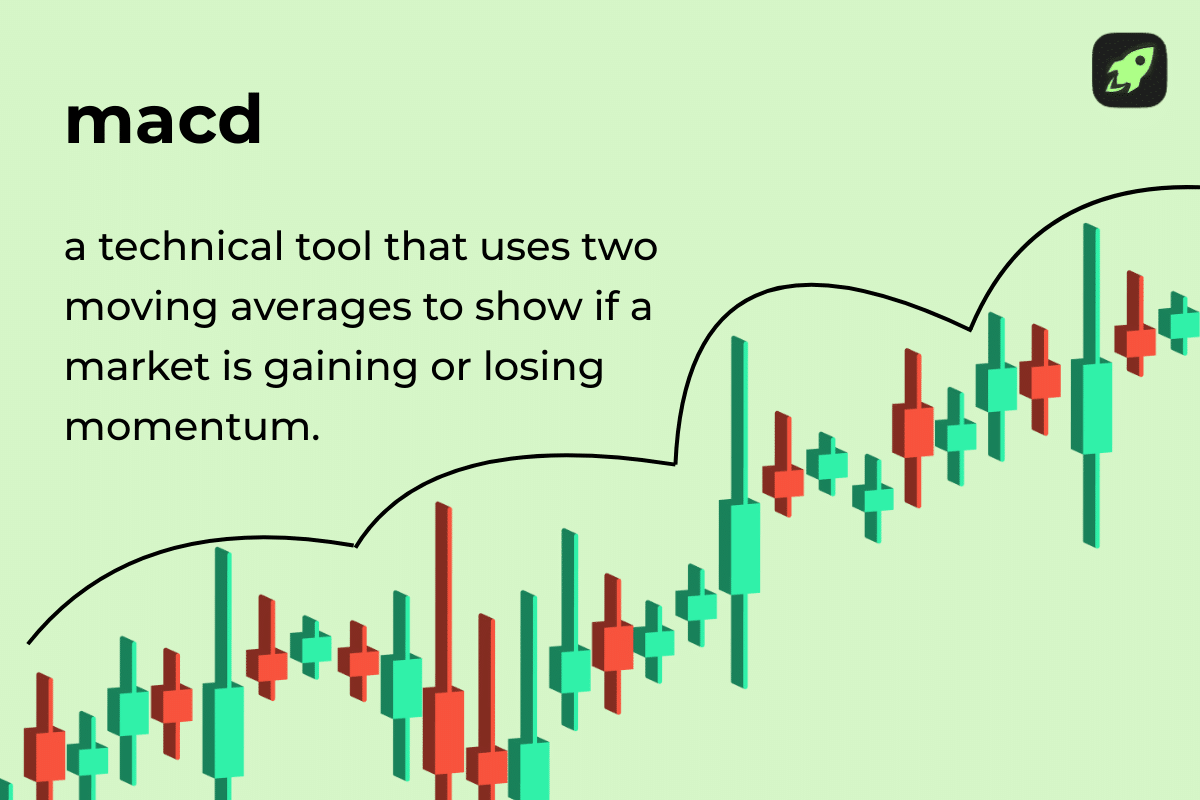 macd

a technical tool that uses two moving averages to show if a market is gaining or losing momentum.